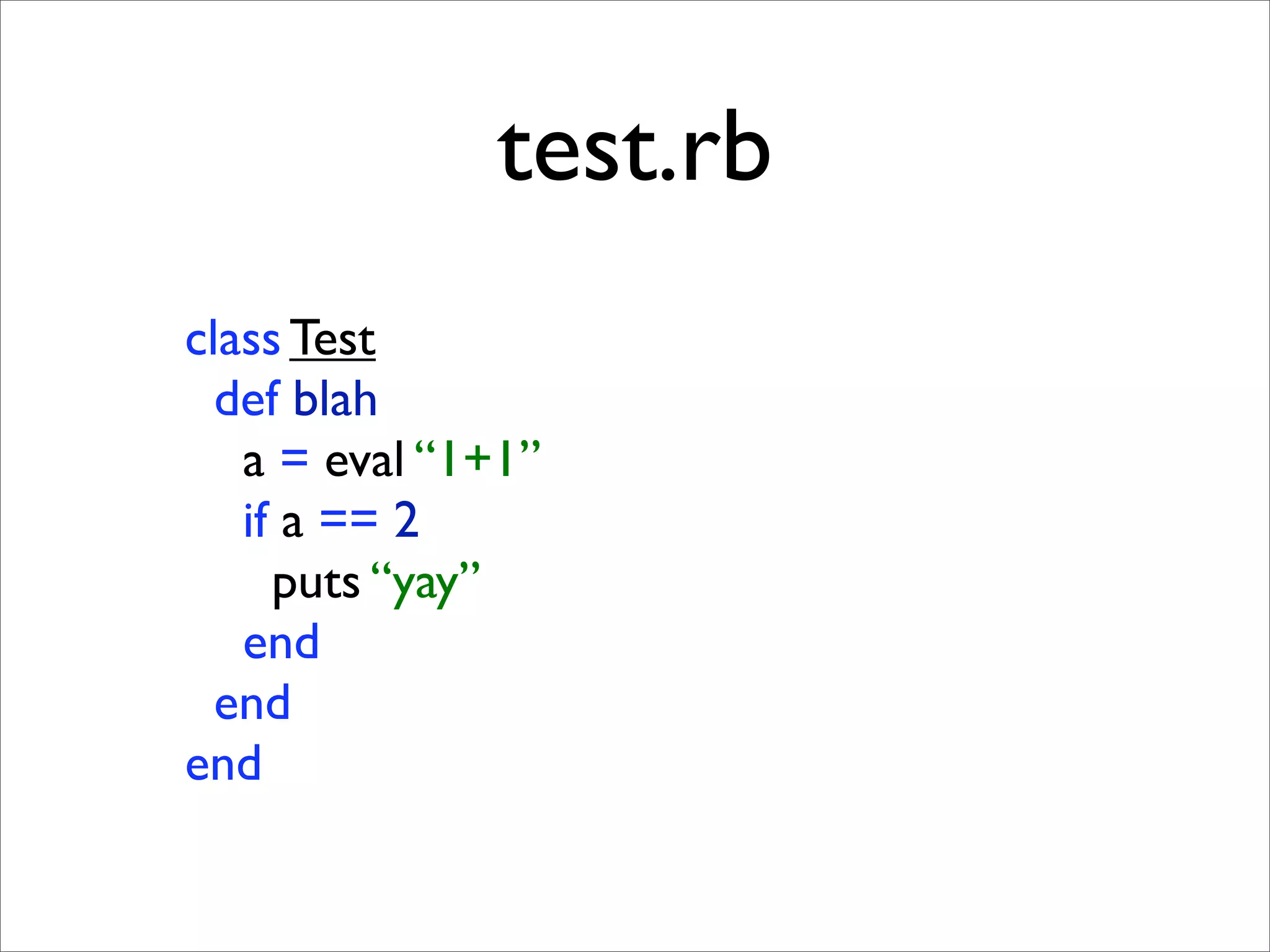 test.rb

class Test
  def blah
    a = eval “1+1”
    if a == 2
      puts “yay”
    end
  end
end